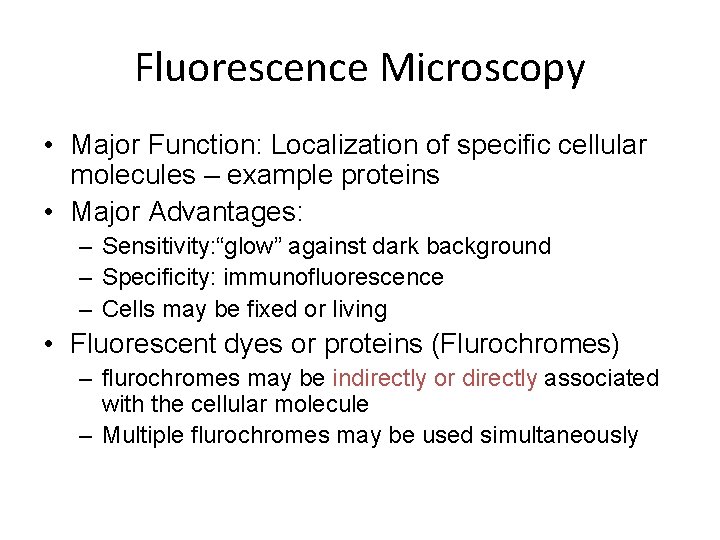 Fluorescence Microscopy

• Major Function: Localization of specific cellular molecules – example proteins
• Major Advantages:
  – Sensitivity:“glow” against dark background
  – Specificity: immunofluorescence
  – Cells may be fixed or living
• Fluorescent dyes or proteins (Flurochromes)
  – flurochromes may be indirectly or directly associated with the cellular molecule
  – Multiple flurochromes may be used simultaneously